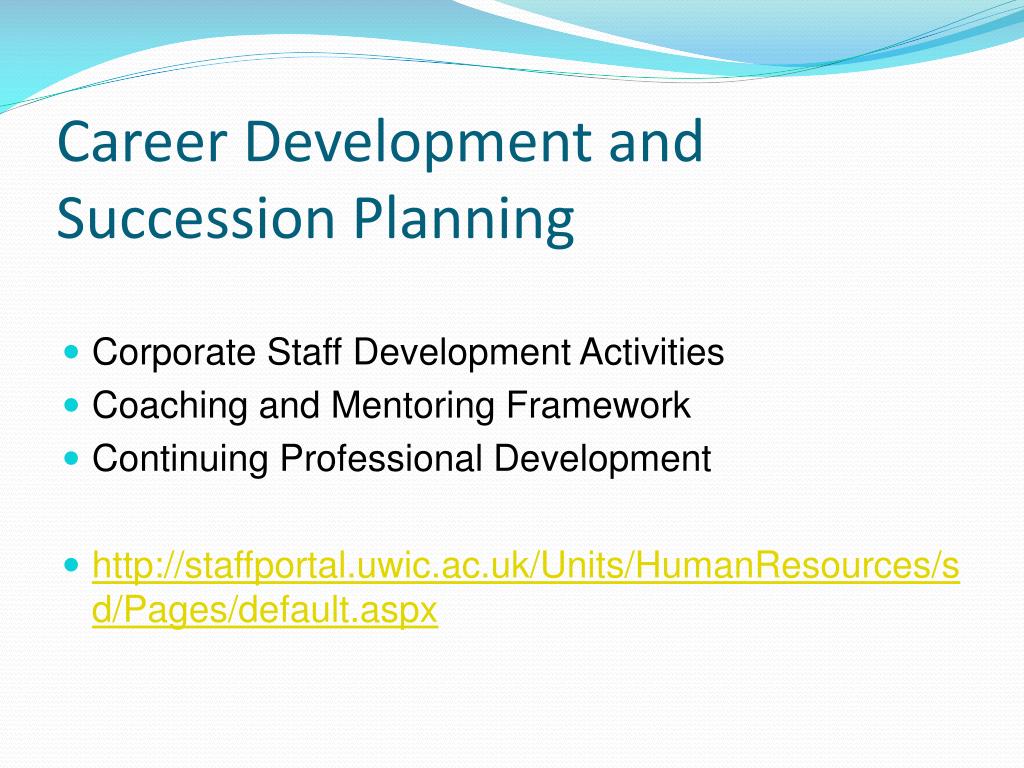 Career Development and Succession Planning

- Corporate Staff Development Activities
- Coaching and Mentoring Framework
- Continuing Professional Development

- http://staffportal.uwic.ac.uk/Units/HumanResources/sd/Pages/default.aspx